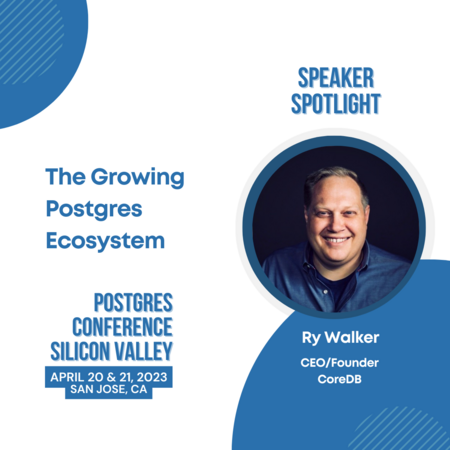 SPEAKER SPOTLIGHT

The Growing Postgres Ecosystem

POSTGRES CONFERENCE SILICON VALLEY

APRIL 20 & 21, 2023
SAN JOSE, CA

Ry Walker

CEO/Founder
CoreDB